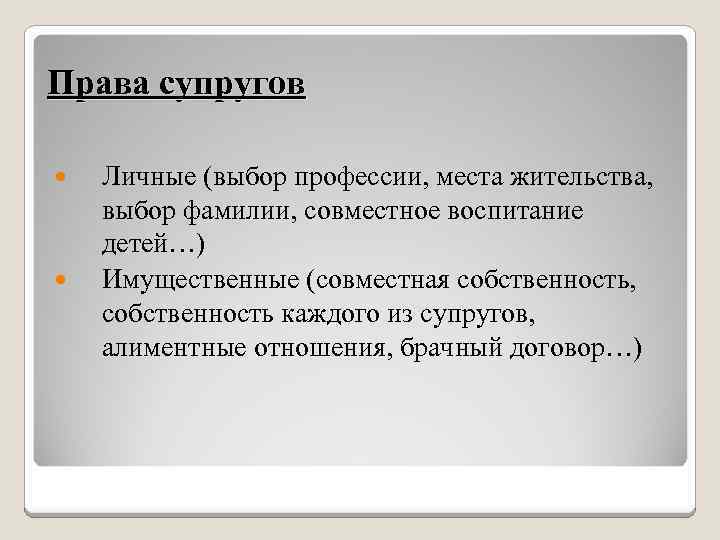 Права супругов

Личные (выбор профессии, места жительства, выбор фамилии, совместное воспитание детей…)

Имущественные (совместная собственность, собственность каждого из супругов, алиментные отношения, брачный договор…)